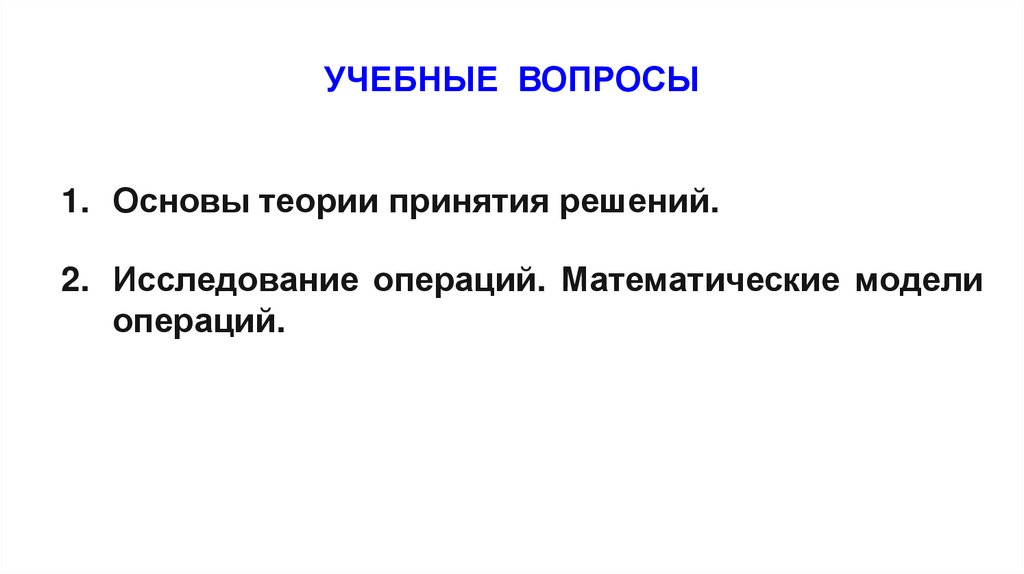 УЧЕБНЫЕ ВОПРОСЫ

1. Основы теории принятия решений.

2. Исследование операций. Математические модели операций.